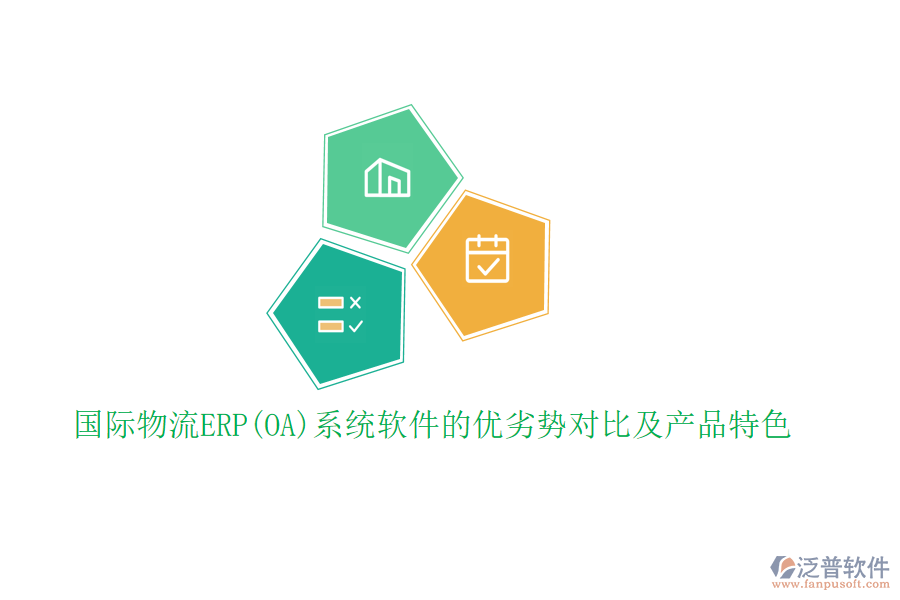 国际物流ERP(OA)系统软件的优劣势对比及产品特色

泛普软件
www.fanpusoft.com